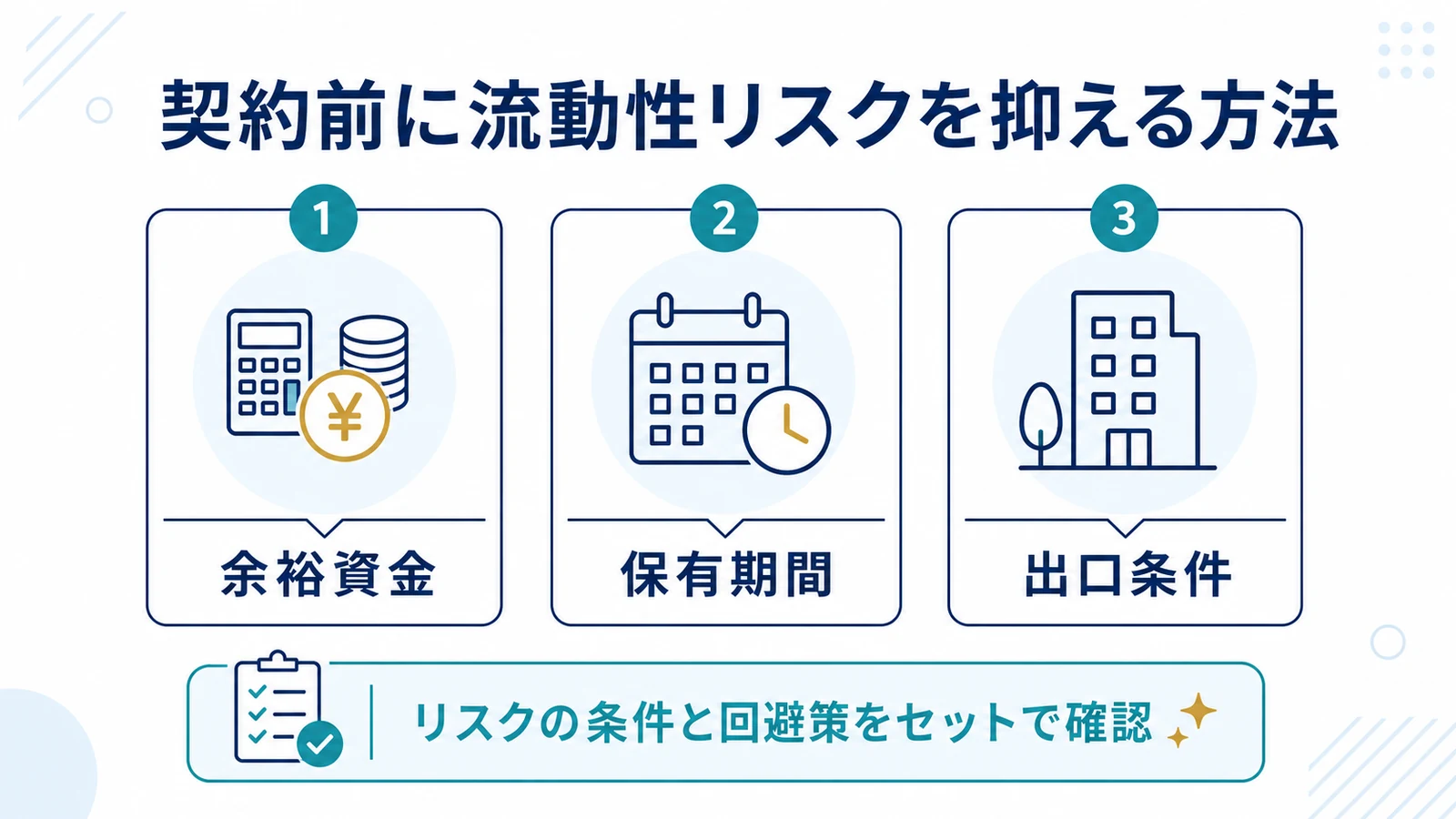 契約前に流動性リスクを抑える方法

1
¥
余裕資金

2
保有期間

3
出口条件

リスクの条件と回避策をセットで確認